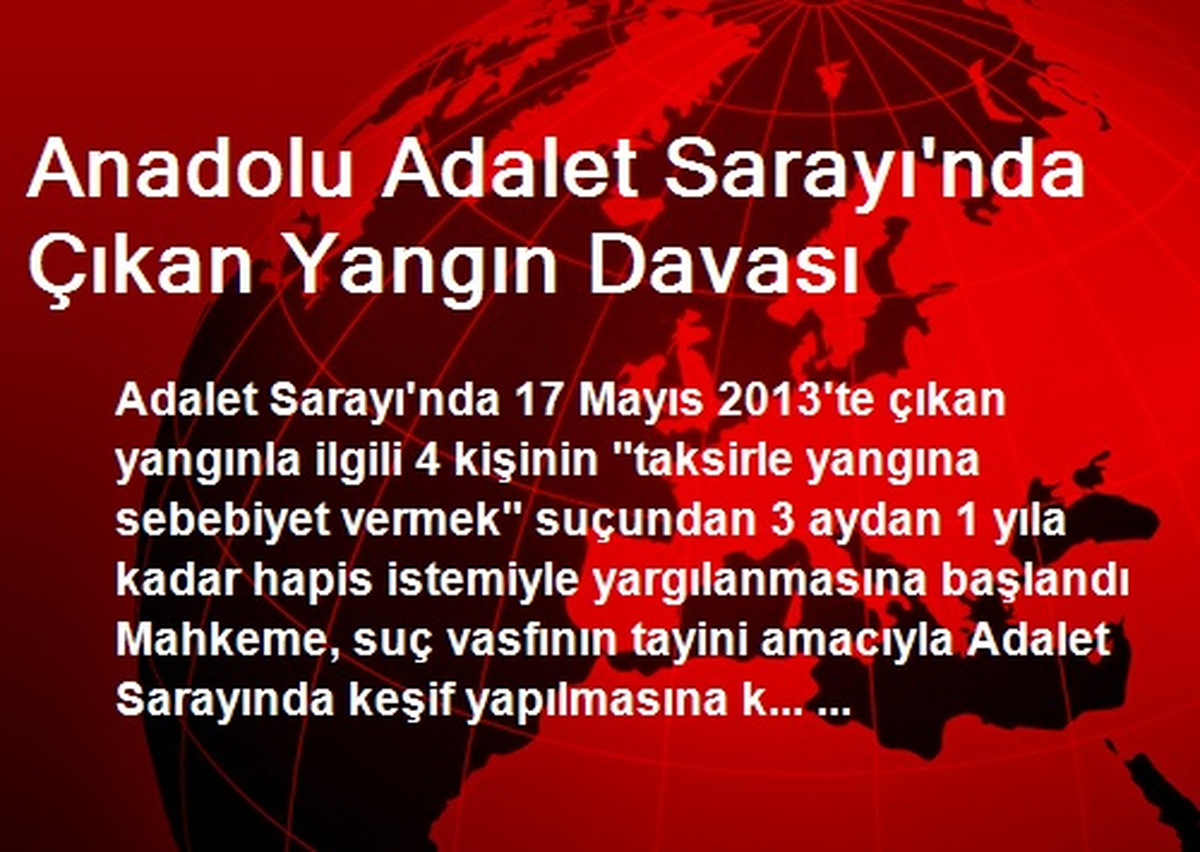 Anadolu Adalet Sarayı'nda Çıkan Yangın Davası

Adalet Sarayı'nda 17 Mayıs 2013'te çıkan yangınla ilgili 4 kişinin "taksirle yangına sebebiyet vermek" suçundan 3 aydan 1 yıla kadar hapis istemiyle yargılanmasına başlandı Mahkeme, suç vasfının tayini amacıyla Adalet Sarayında keşif yapılmasına k... ...